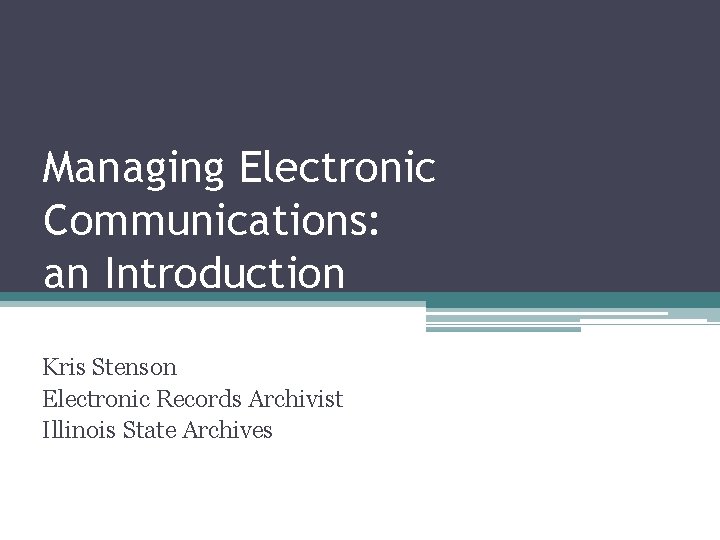 Managing Electronic Communications:
an Introduction

Kris Stenson
Electronic Records Archivist
Illinois State Archives